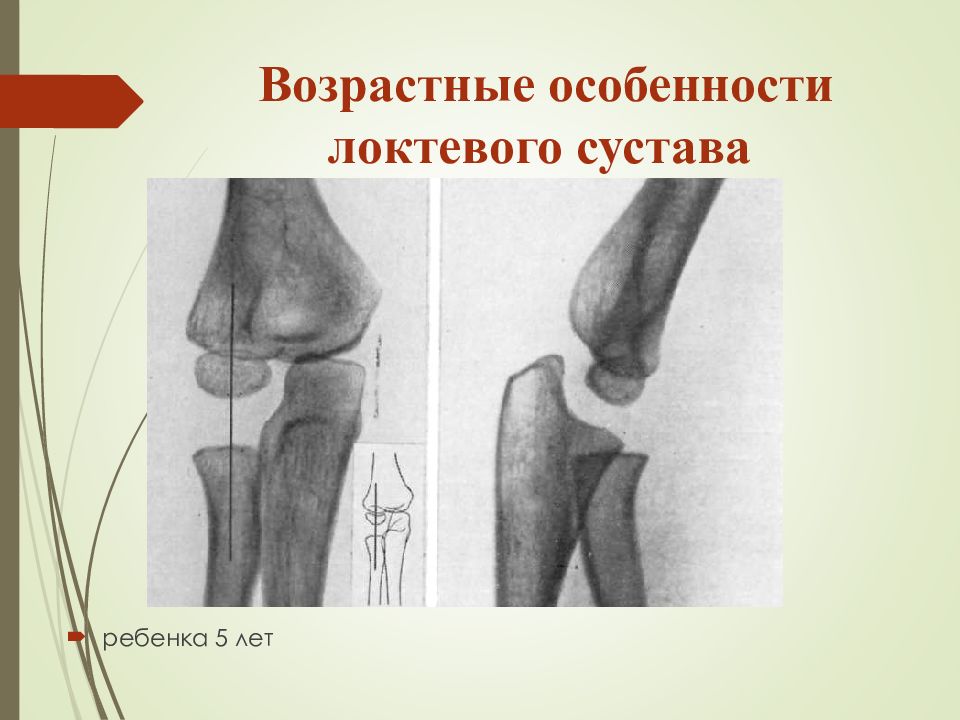 Возрастные особенности локтевого сустава

ребенка 5 лет